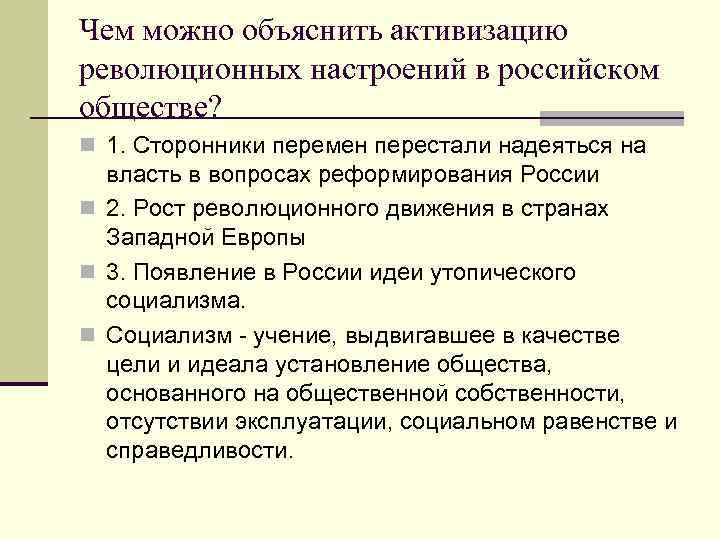 Чем можно объяснить активизацию революционных настроений в российском обществе?

1. Сторонники перемен перестали надеяться на власть в вопросах реформирования России

2. Рост революционного движения в странах Западной Европы

3. Появление в России идеи утопического социализма.

Социализм - учение, выдвигавшее в качестве цели и идеала установление общества, основанного на общественной собственности, отсутствии эксплуатации, социальном равенстве и справедливости.